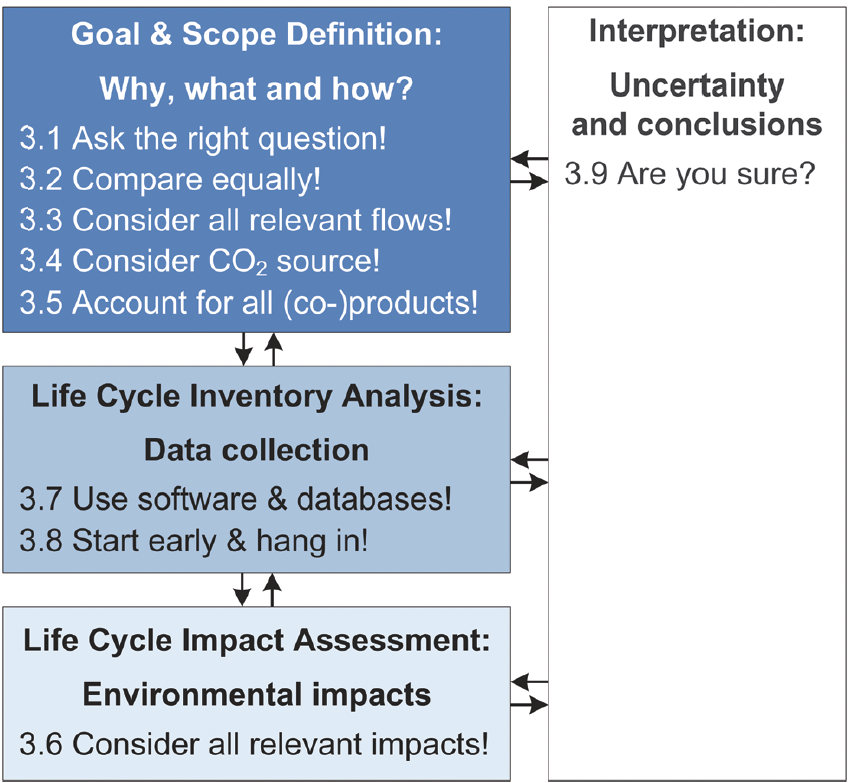 Goal & Scope Definition:

Why, what and how?

3.1 Ask the right question!
3.2 Compare equally!
3.3 Consider all relevant flows!
3.4 Consider $CO_2$ source!
3.5 Account for all (co-)products!

Life Cycle Inventory Analysis:

Data collection

3.7 Use software & databases!
3.8 Start early & hang in!

Life Cycle Impact Assessment:

Environmental impacts

3.6 Consider all relevant impacts!

Interpretation:

Uncertainty and conclusions

3.9 Are you sure?